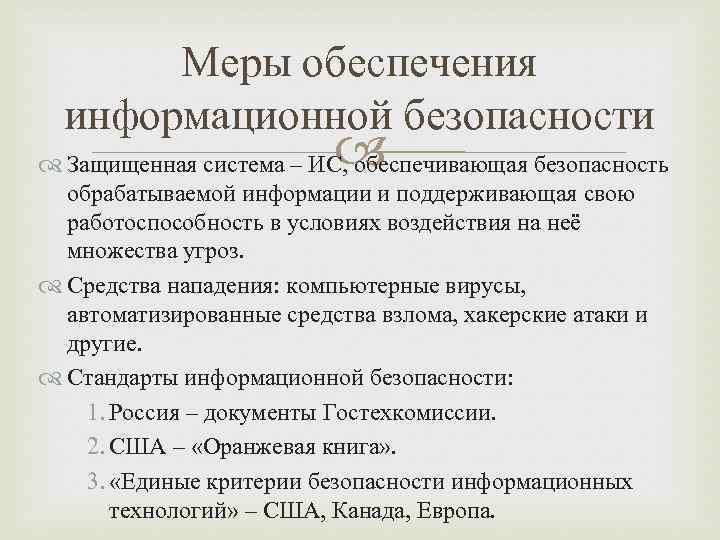 Меры обеспечения информационной безопасности

Защищенная система – ИС, обеспечивающая безопасность обрабатываемой информации и поддерживающая свою работоспособность в условиях воздействия на неё множества угроз.

Средства нападения: компьютерные вирусы, автоматизированные средства взлома, хакерские атаки и другие.

Стандарты информационной безопасности:

1. Россия – документы Гостехкомиссии.
2. США – «Оранжевая книга».
3. «Единые критерии безопасности информационных технологий» – США, Канада, Европа.